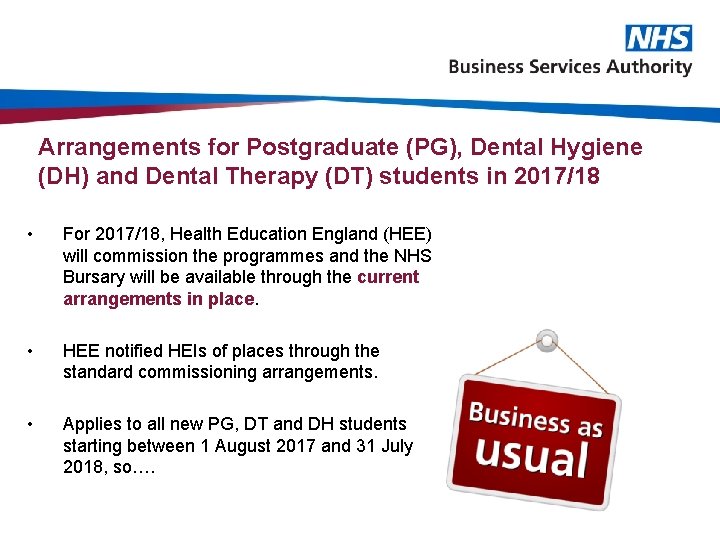 NHS
Business Services Authority

Arrangements for Postgraduate (PG), Dental Hygiene (DH) and Dental Therapy (DT) students in 2017/18

• For 2017/18, Health Education England (HEE) will commission the programmes and the NHS Bursary will be available through the current arrangements in place.

• HEE notified HEIs of places through the standard commissioning arrangements.

• Applies to all new PG, DT and DH students starting between 1 August 2017 and 31 July 2018, so….

Business as usual